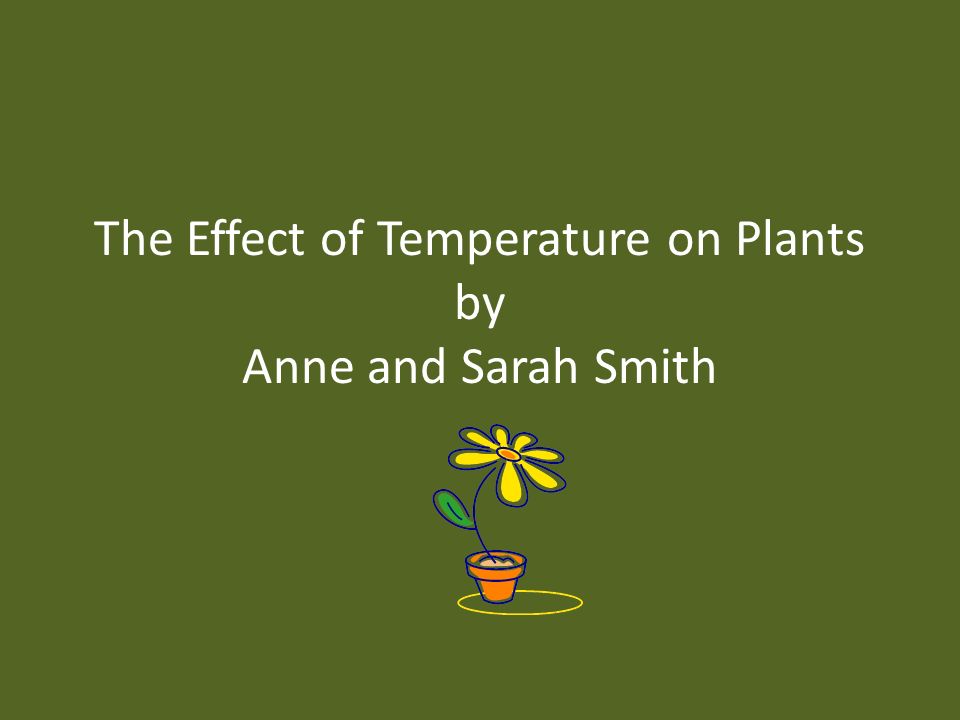 The Effect of Temperature on Plants
by
Anne and Sarah Smith